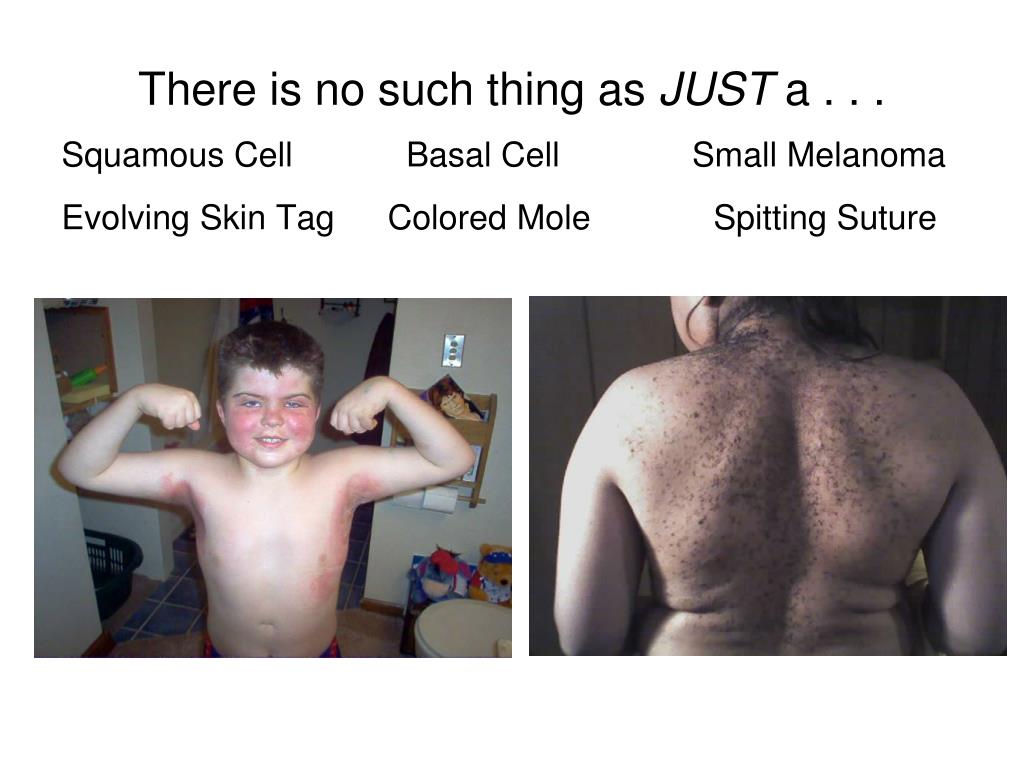 There is no such thing as JUST a . . .

Squamous Cell Basal Cell Small Melanoma

Evolving Skin Tag Colored Mole Spitting Suture